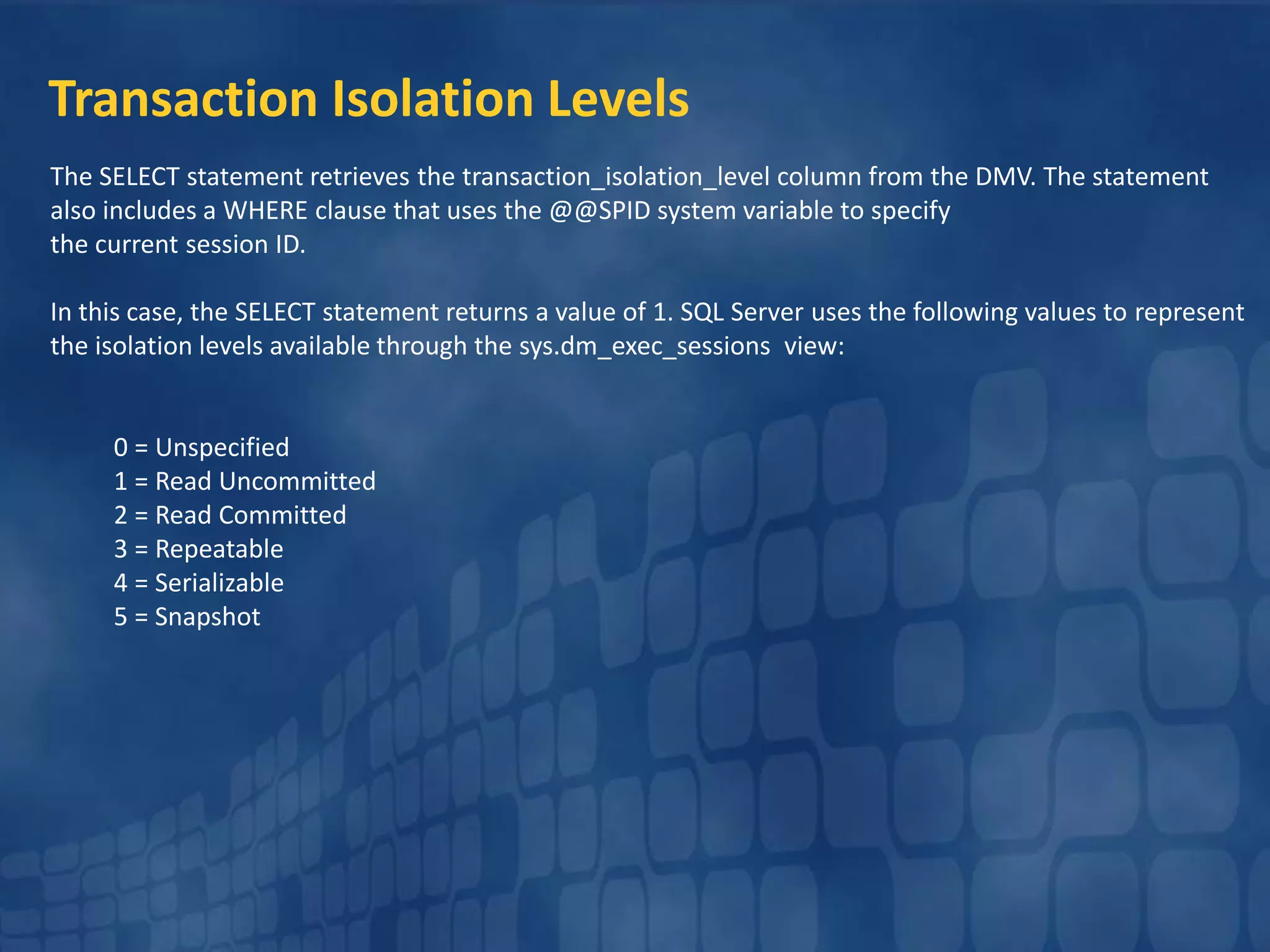 Transaction Isolation Levels

The SELECT statement retrieves the transaction_isolation_level column from the DMV. The statement also includes a WHERE clause that uses the @@SPID system variable to specify the current session ID.

In this case, the SELECT statement returns a value of 1. SQL Server uses the following values to represent the isolation levels available through the sys.dm_exec_sessions view:

0 = Unspecified
1 = Read Uncommitted
2 = Read Committed
3 = Repeatable
4 = Serializable
5 = Snapshot